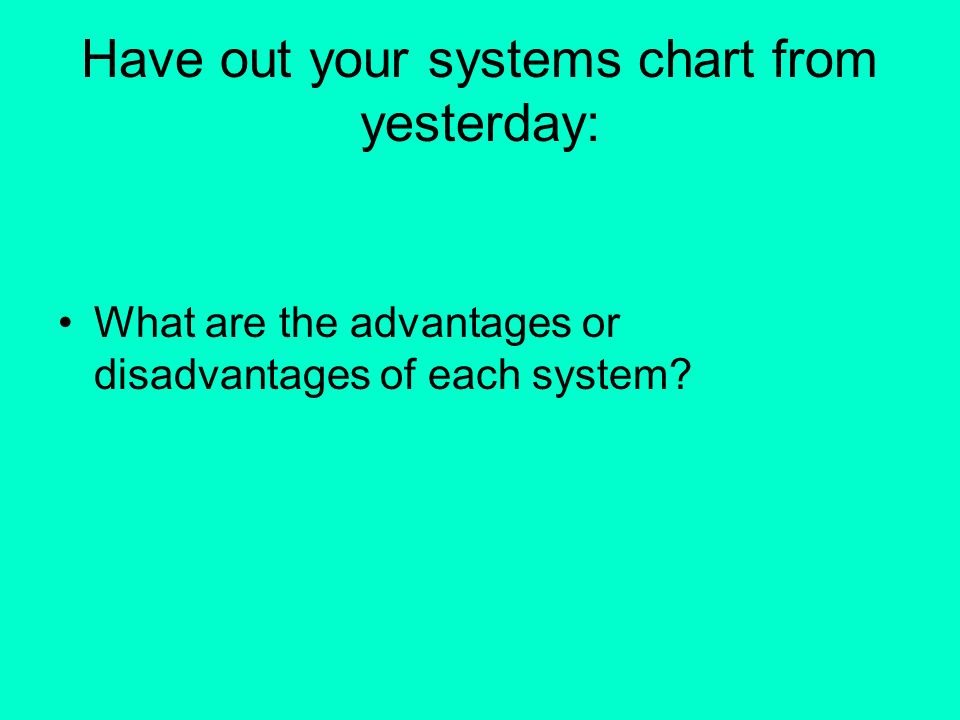 Have out your systems chart from yesterday:

• What are the advantages or disadvantages of each system?